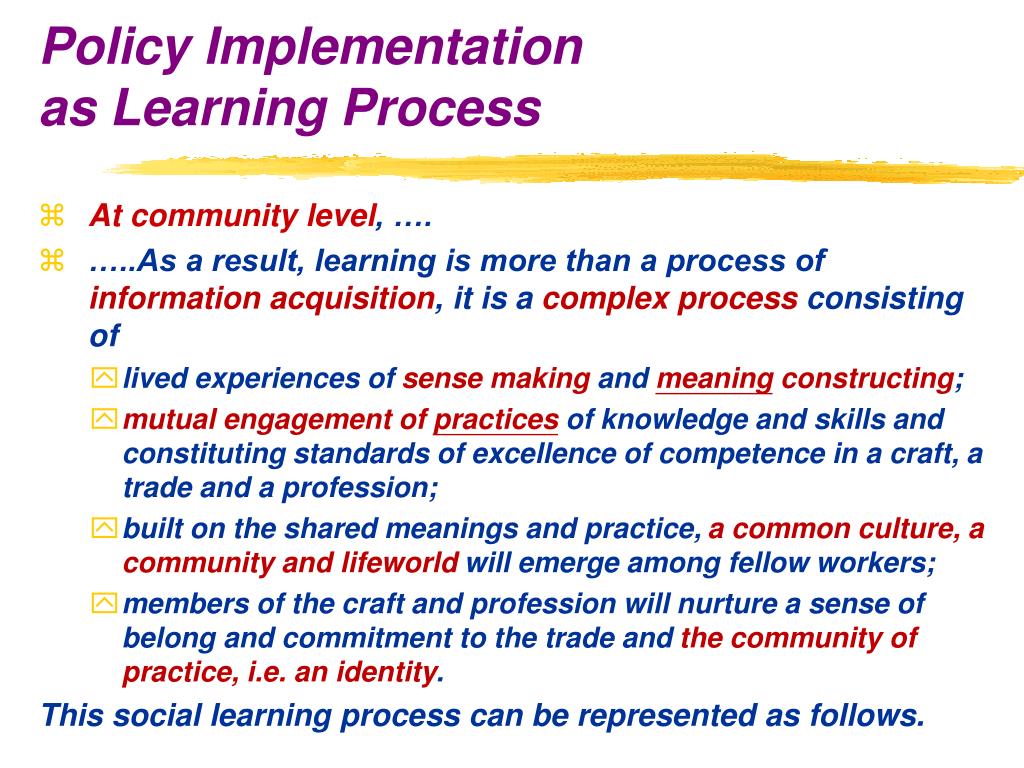 Policy Implementation as Learning Process

At community level, ….

…..As a result, learning is more than a process of information acquisition, it is a complex process consisting of

lived experiences of sense making and meaning constructing;

mutual engagement of practices of knowledge and skills and constituting standards of excellence of competence in a craft, a trade and a profession;

built on the shared meanings and practice, a common culture, a community and lifeworld will emerge among fellow workers;

members of the craft and profession will nurture a sense of belong and commitment to the trade and the community of practice, i.e. an identity.

This social learning process can be represented as follows.